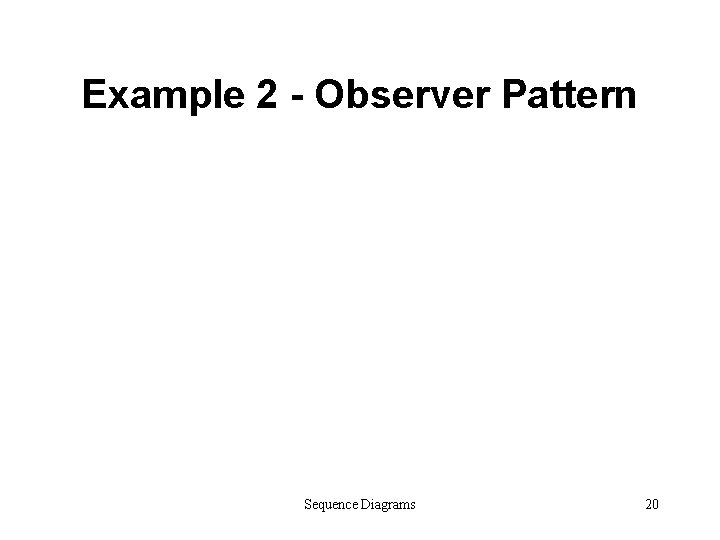 Example 2 - Observer Pattern

Sequence Diagrams

20